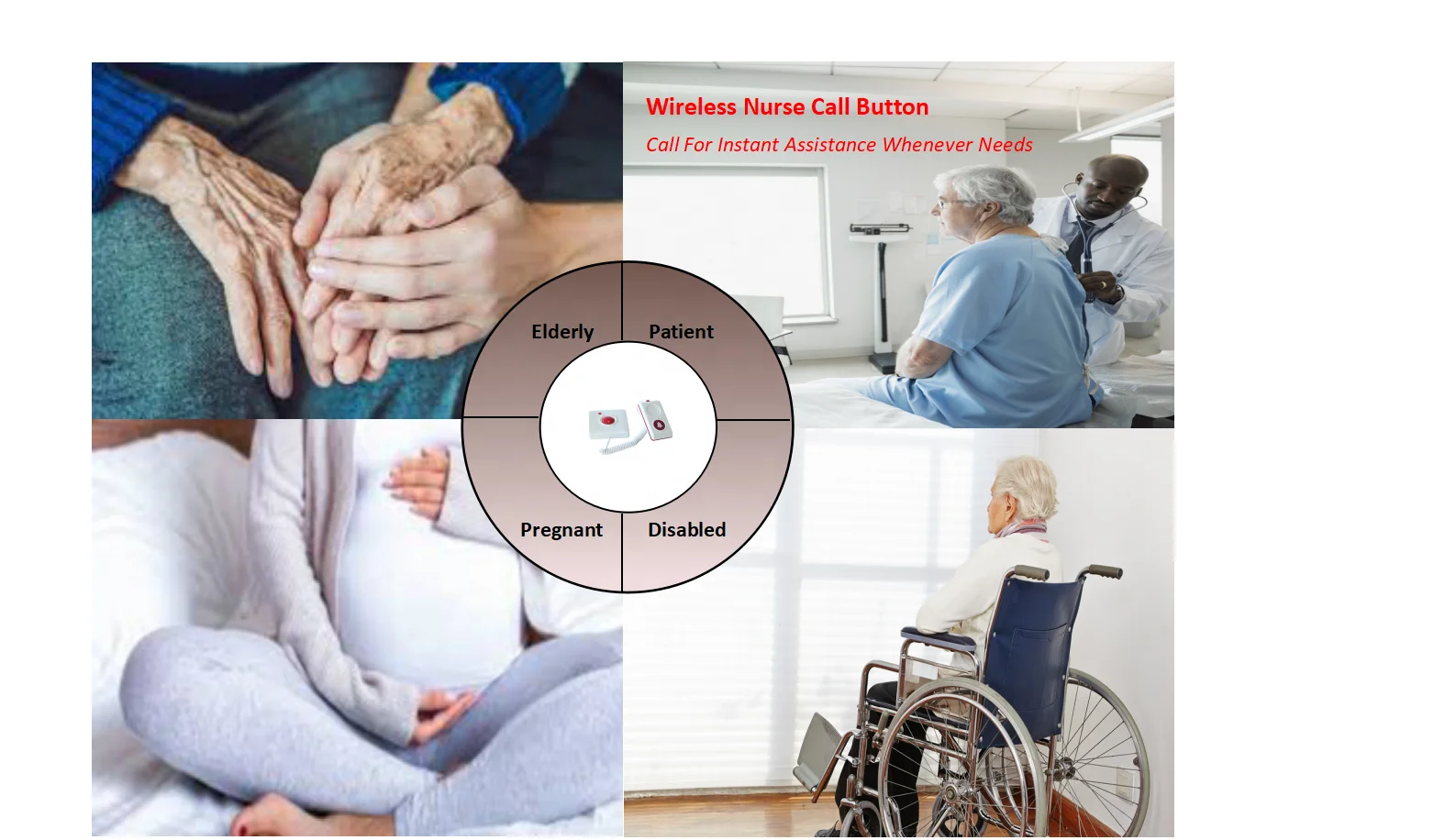 Wireless Nurse Call Button

Call For Instant Assistance Whenever Needs

Elderly

Patient

Pregnant

Disabled